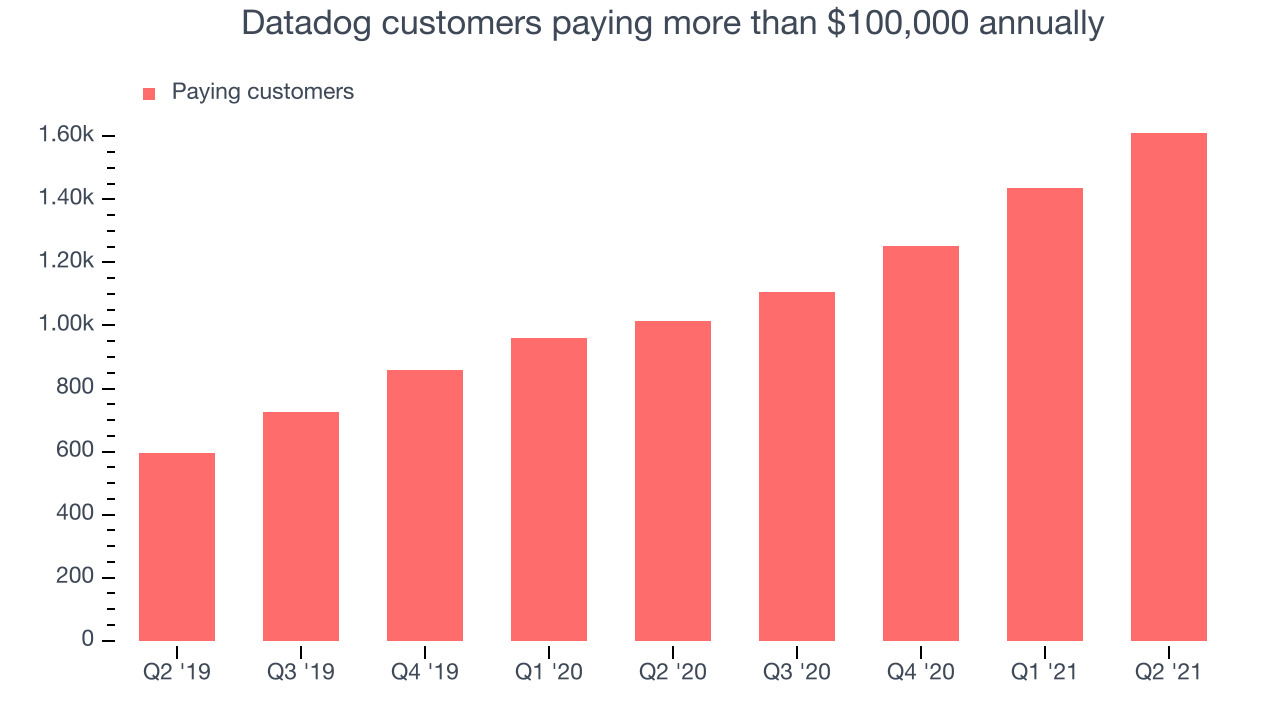 Datadog customers paying more than $100,000 annually

Paying customers

1.60k
1.40k
1.20k
1.00k
800
600
400
200
0

Q2 '19
Q3 '19
Q4 '19
Q1 '20
Q2 '20
Q3 '20
Q4 '20
Q1 '21
Q2 '21